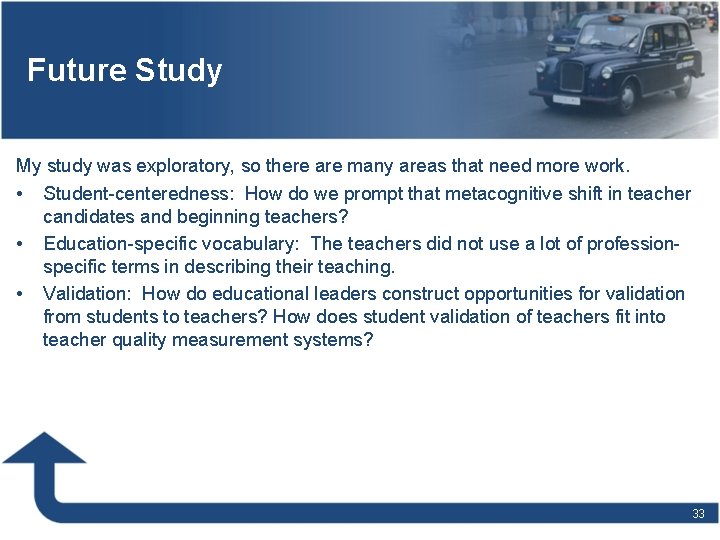 Future Study

My study was exploratory, so there are many areas that need more work.

• Student-centeredness: How do we prompt that metacognitive shift in teacher candidates and beginning teachers?

• Education-specific vocabulary: The teachers did not use a lot of profession-specific terms in describing their teaching.

• Validation: How do educational leaders construct opportunities for validation from students to teachers? How does student validation of teachers fit into teacher quality measurement systems?

33